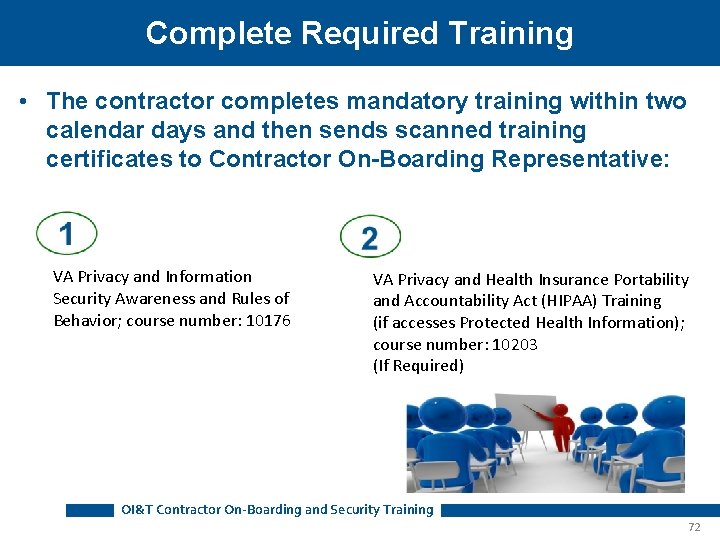 Complete Required Training

• The contractor completes mandatory training within two calendar days and then sends scanned training certificates to Contractor On-Boarding Representative:

1

VA Privacy and Information Security Awareness and Rules of Behavior; course number: 10176

2

VA Privacy and Health Insurance Portability and Accountability Act (HIPAA) Training (if accesses Protected Health Information); course number: 10203 (If Required)

OI&T Contractor On-Boarding and Security Training

72